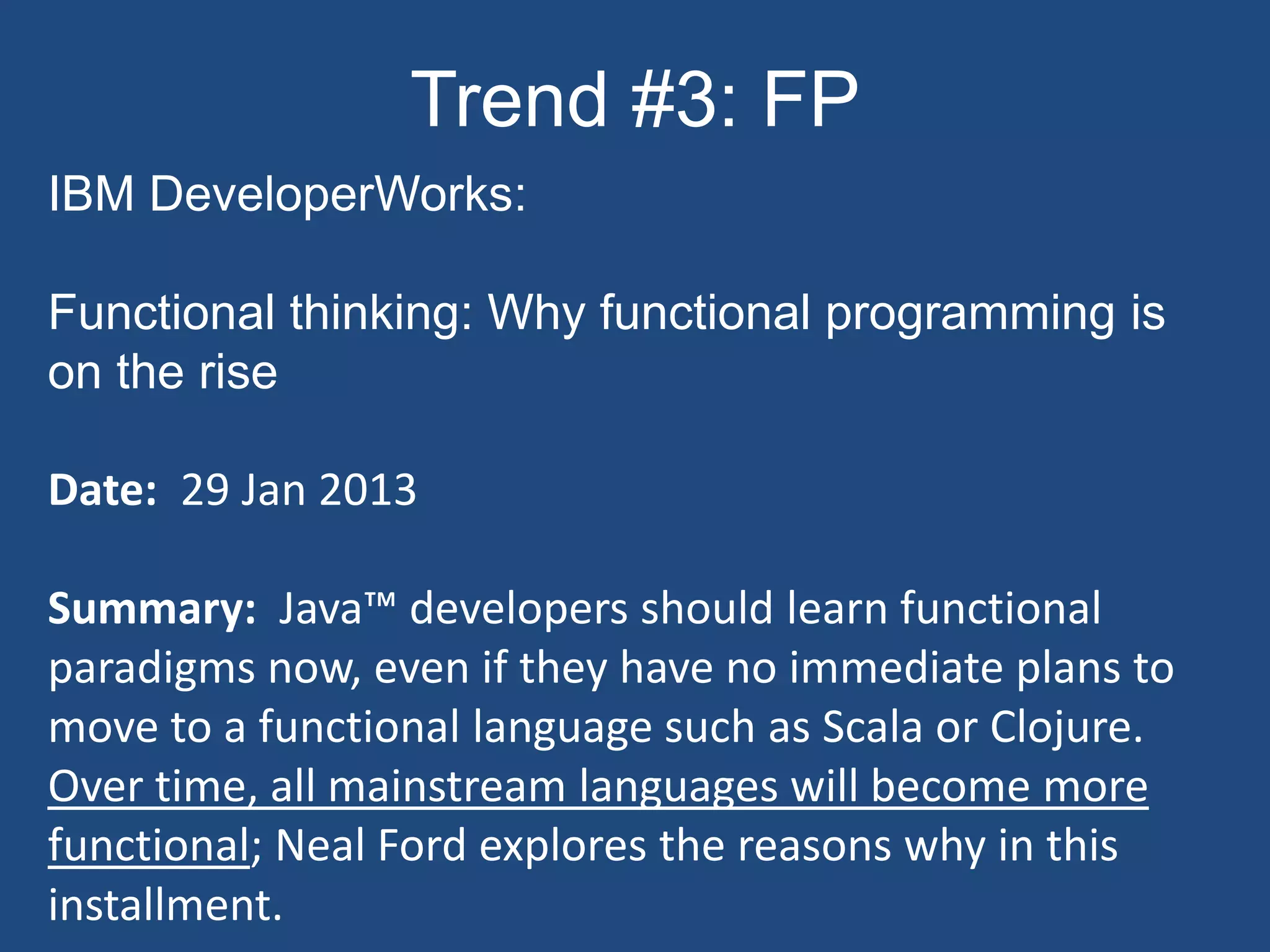 Trend #3: FP

IBM DeveloperWorks:

Functional thinking: Why functional programming is on the rise

Date: 29 Jan 2013

Summary: Java™ developers should learn functional paradigms now, even if they have no immediate plans to move to a functional language such as Scala or Clojure. Over time, all mainstream languages will become more functional; Neal Ford explores the reasons why in this installment.